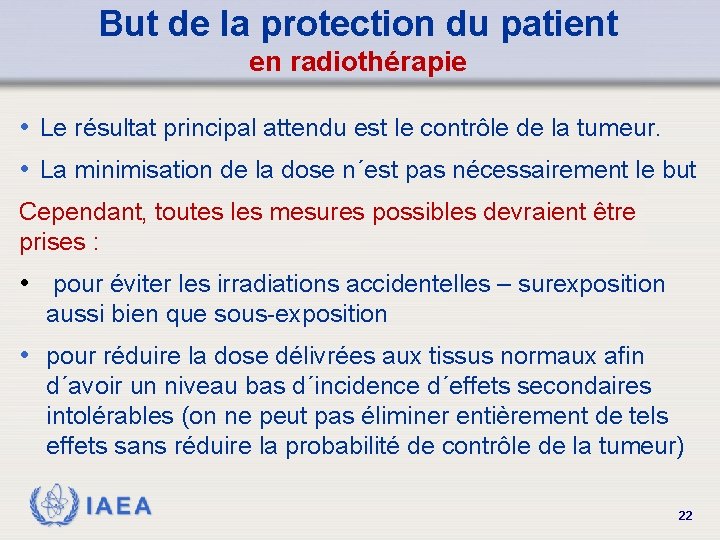 But de la protection du patient
en radiothérapie

• Le résultat principal attendu est le contrôle de la tumeur.

• La minimisation de la dose n´est pas nécessairement le but

Cependant, toutes les mesures possibles devraient être prises :

• pour éviter les irradiations accidentelles – surexposition aussi bien que sous-exposition

• pour réduire la dose délivrées aux tissus normaux afin d´avoir un niveau bas d´incidence d´effets secondaires intolérables (on ne peut pas éliminer entièrement de tels effets sans réduire la probabilité de contrôle de la tumeur)

IAEA

22